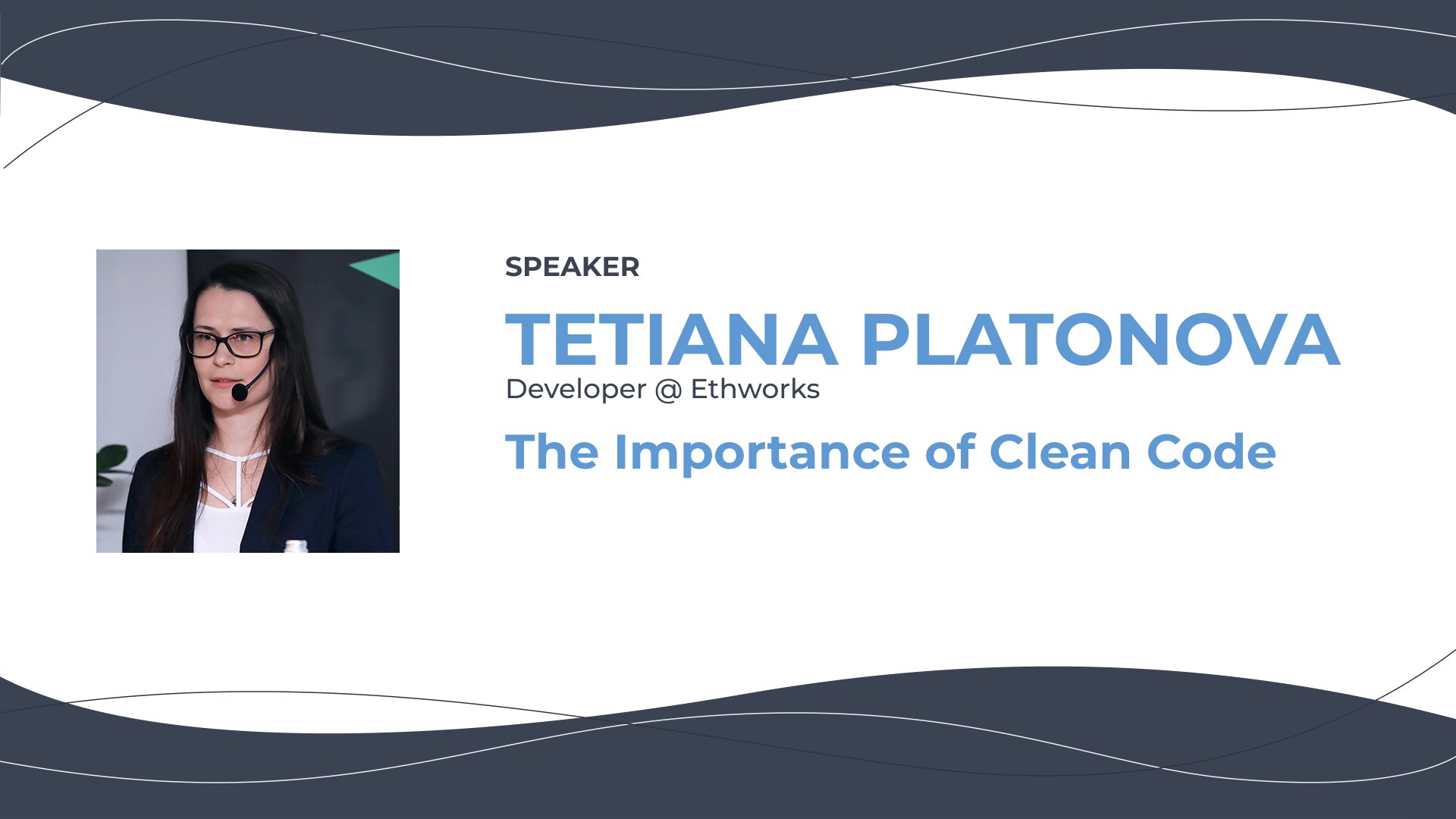 SPEAKER

TETIANA PLATONOVA

Developer @ Ethworks

The Importance of Clean Code